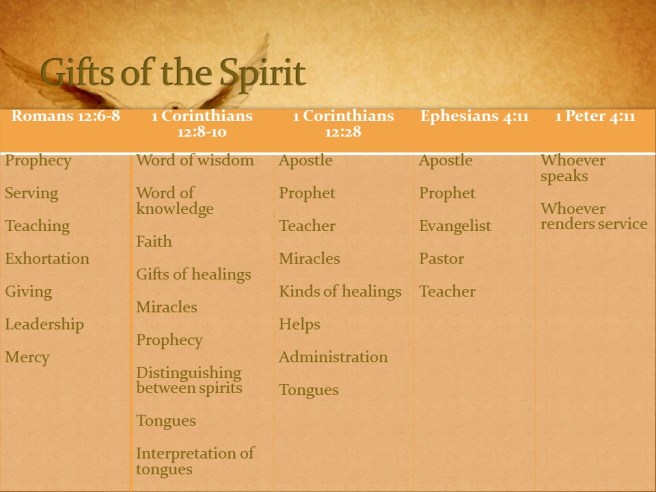 Gifts of the Spirit

| Romans 12:6-8 | 1 Corinthians 12:8-10 | 1 Corinthians 12:28 | Ephesians 4:11 | 1 Peter 4:11 |
|---|---|---|---|---|
| Prophecy | Word of wisdom | Apostle | Apostle | Whoever speaks |
| Serving | Word of knowledge | Prophet | Prophet | Whoever renders service |
| Teaching | Faith | Teacher | Evangelist | |
| Exhortation | Gifts of healings | Miracles | Pastor | |
| Giving | Miracles | Kinds of healings | Teacher | |
| Leadership | Prophecy | Helps | | |
| Mercy | Distinguishing between spirits | Administration | | |
| | Tongues | Tongues | | |
| | Interpretation of tongues | | | |